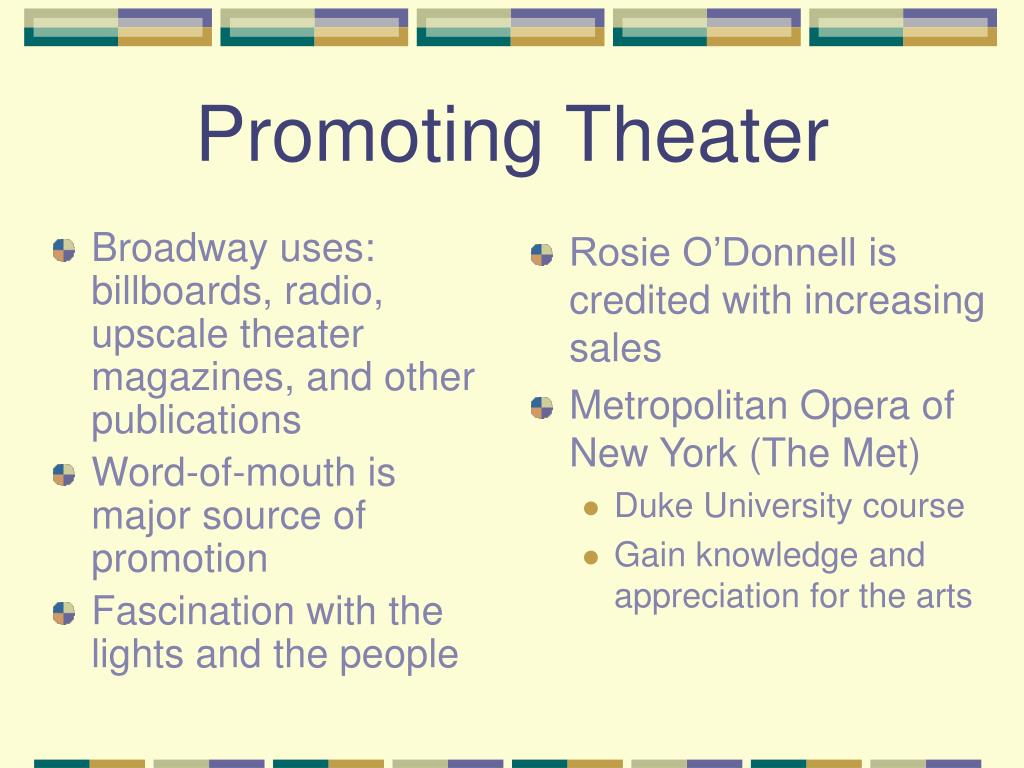 Promoting Theater

Broadway uses: billboards, radio, upscale theater magazines, and other publications

Word-of-mouth is major source of promotion

Fascination with the lights and the people

Rosie O’Donnell is credited with increasing sales

Metropolitan Opera of New York (The Met)

Duke University course

Gain knowledge and appreciation for the arts